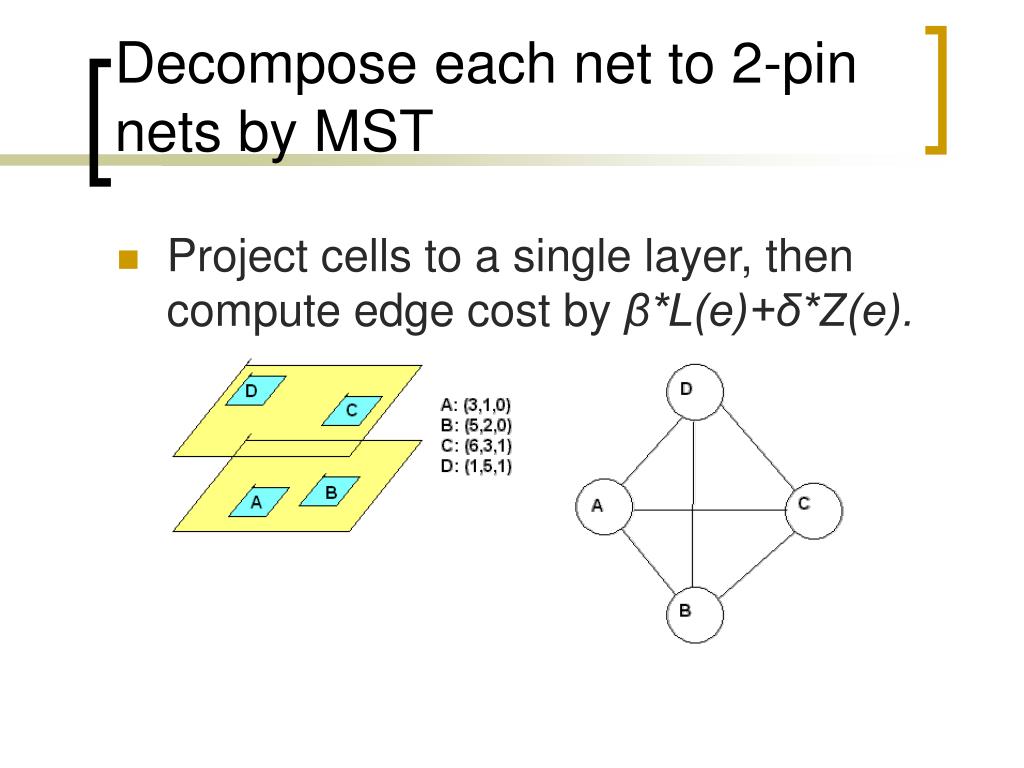 Decompose each net to 2-pin nets by MST

Project cells to a single layer, then compute edge cost by $\beta*L(e)+\delta*Z(e)$.

D
C
A
B

A: (3,1,0)
B: (5,2,0)
C: (6,3,1)
D: (1,5,1)

D
A
C
B